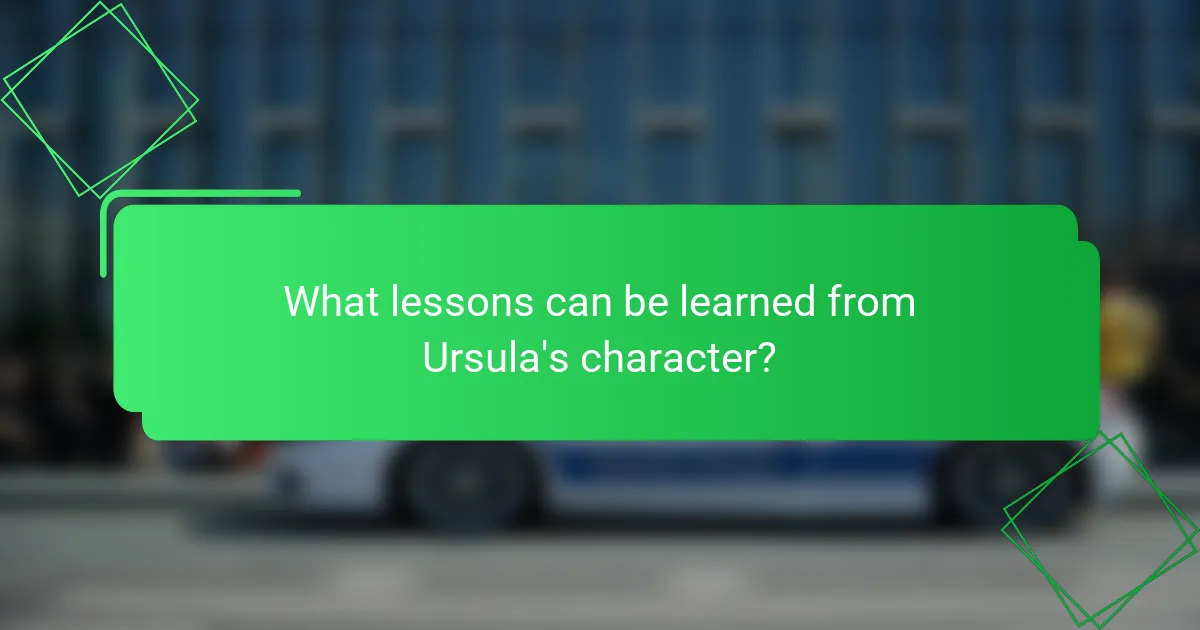 What lessons can be learned from Ursula's character?